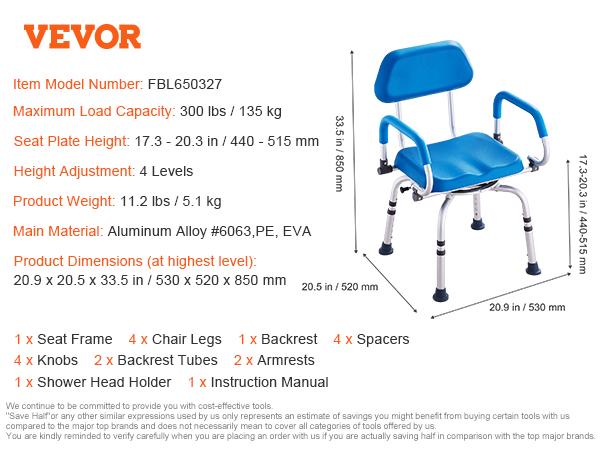 VEVOR

Item Model Number: FBL650327

Maximum Load Capacity: 300 lbs / 135 kg

Seat Plate Height: 17.3 - 20.3 in / 440 - 515 mm

Height Adjustment: 4 Levels

Product Weight: 11.2 lbs / 5.1 kg

Main Material: Aluminum Alloy #6063,PE, EVA

Product Dimensions (at highest level):
20.9 x 20.5 x 33.5 in / 530 x 520 x 850 mm

33.5 in / 850 mm

17.3-20.3 in / 440-515 mm

20.5 in / 520 mm

20.9 in / 530 mm

1 x Seat Frame 4 x Chair Legs 1 x Backrest 4 x Spacers
4 x Knobs 2 x Backrest Tubes 2 x Armrests
1 x Shower Head Holder 1 x Instruction Manual

We continue to be committed to provide you with cost-effective tools.
"Save Half"or any other similar expressions used by us only represents an estimate of savings you might benefit from buying certain tools with us compared to the major top brands and does not necessarily mean to cover all categories of tools offered by us.
You are kindly reminded to verify carefully when you are placing an order with us if you are actually saving half in comparison with the top major brands.